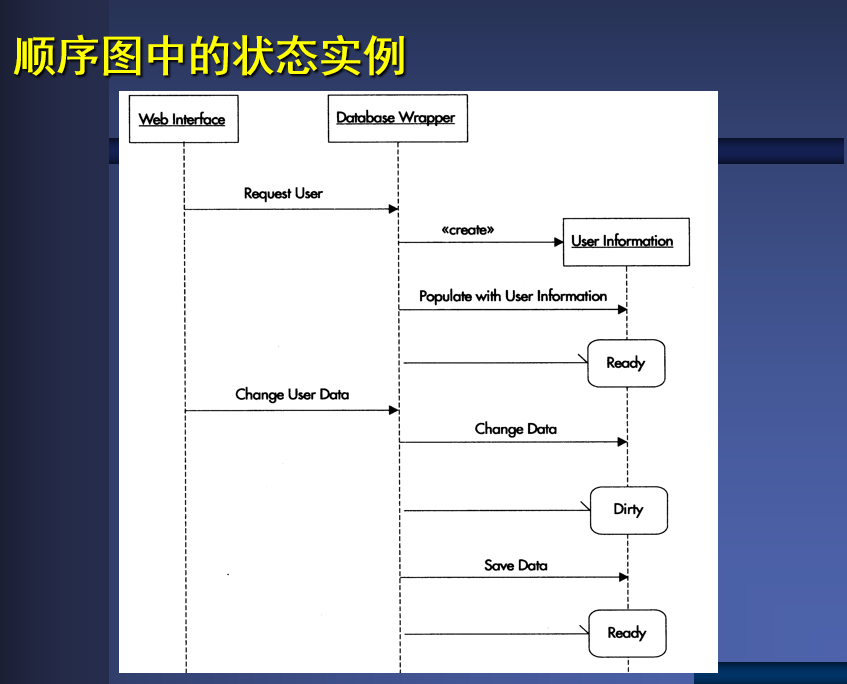 顺序图中的状态实例

Web Interface

Database Wrapper

Request User

«create»

User Information

Populate with User Information

Ready

Change User Data

Change Data

Dirty

Save Data

Ready